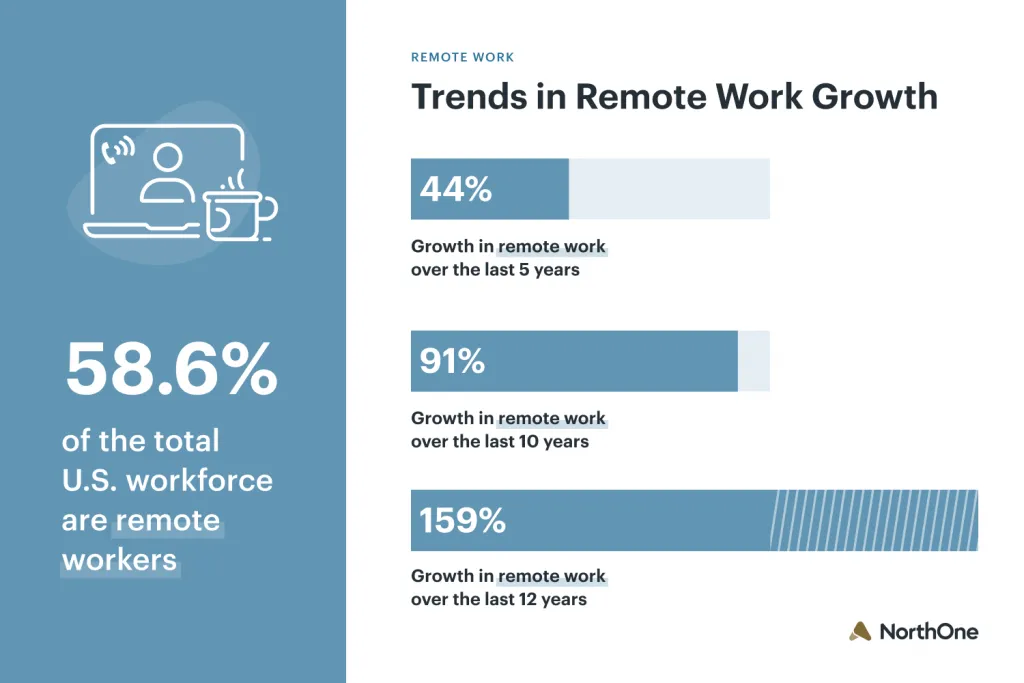 58.6%

of the total U.S. workforce are remote workers

REMOTE WORK

Trends in Remote Work Growth

44%

Growth in remote work over the last 5 years

91%

Growth in remote work over the last 10 years

159%

Growth in remote work over the last 12 years

NorthOne